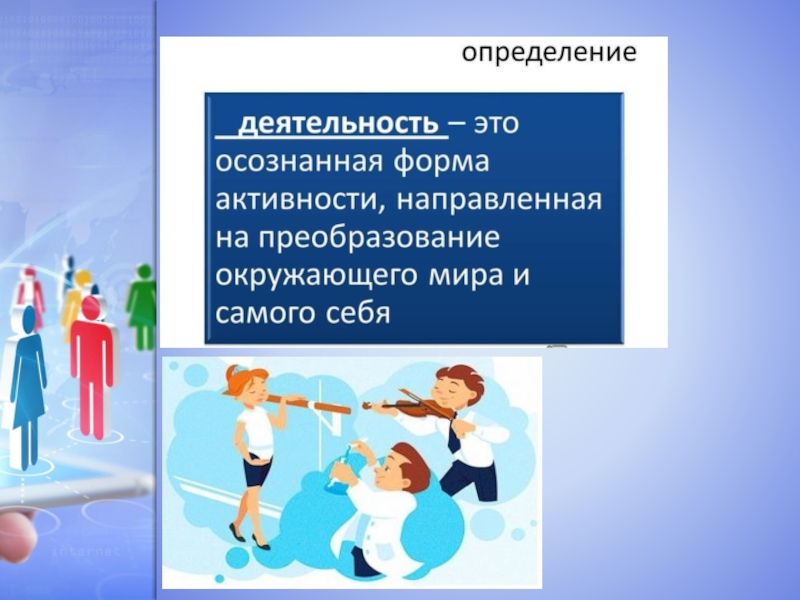 определение

деятельность – это осознанная форма активности, направленная на преобразование окружающего мира и самого себя

internet